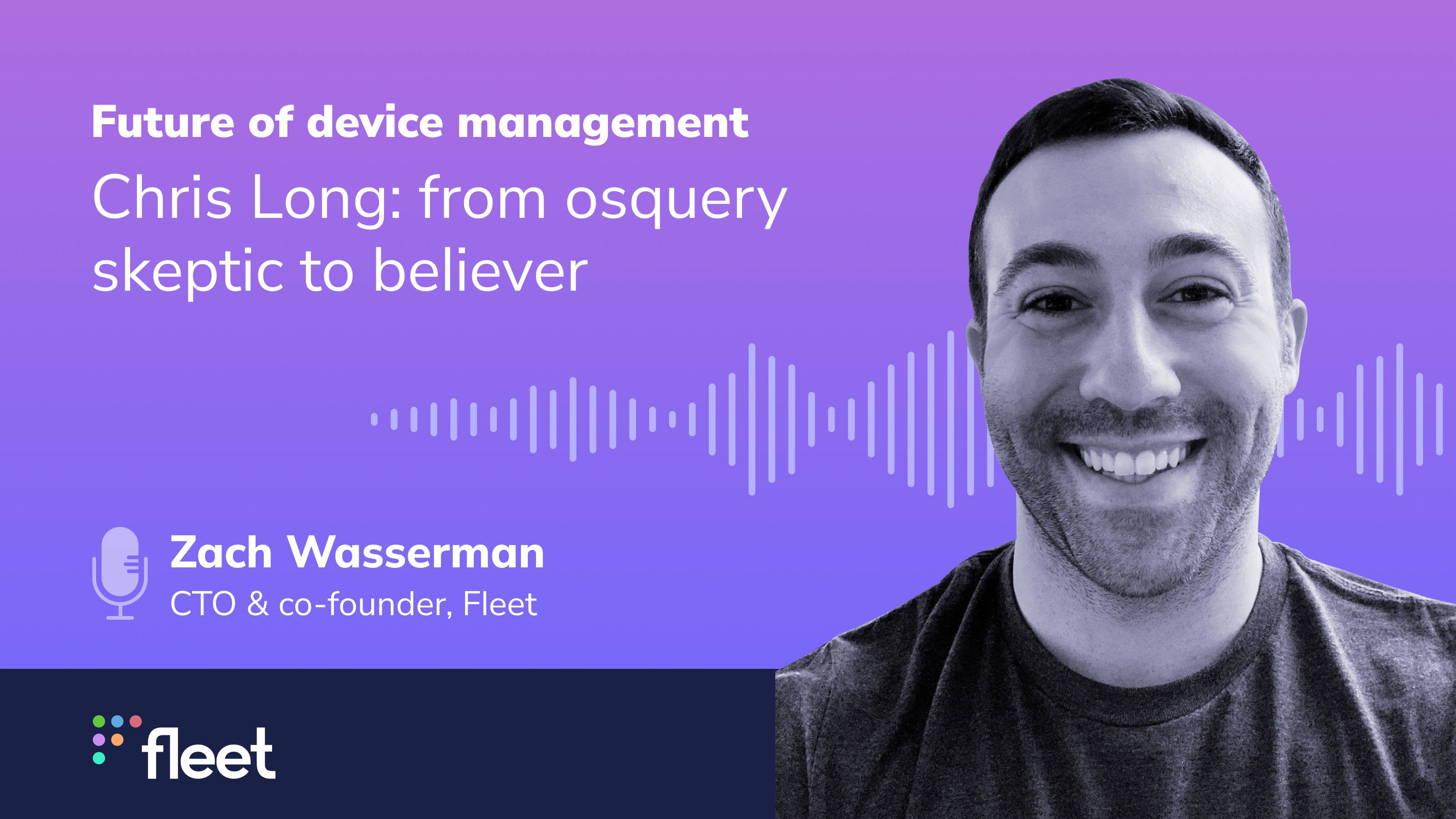 Future of device management

Chris Long: from osquery skeptic to believer

Zach Wasserman
CTO & co-founder, Fleet

fleet